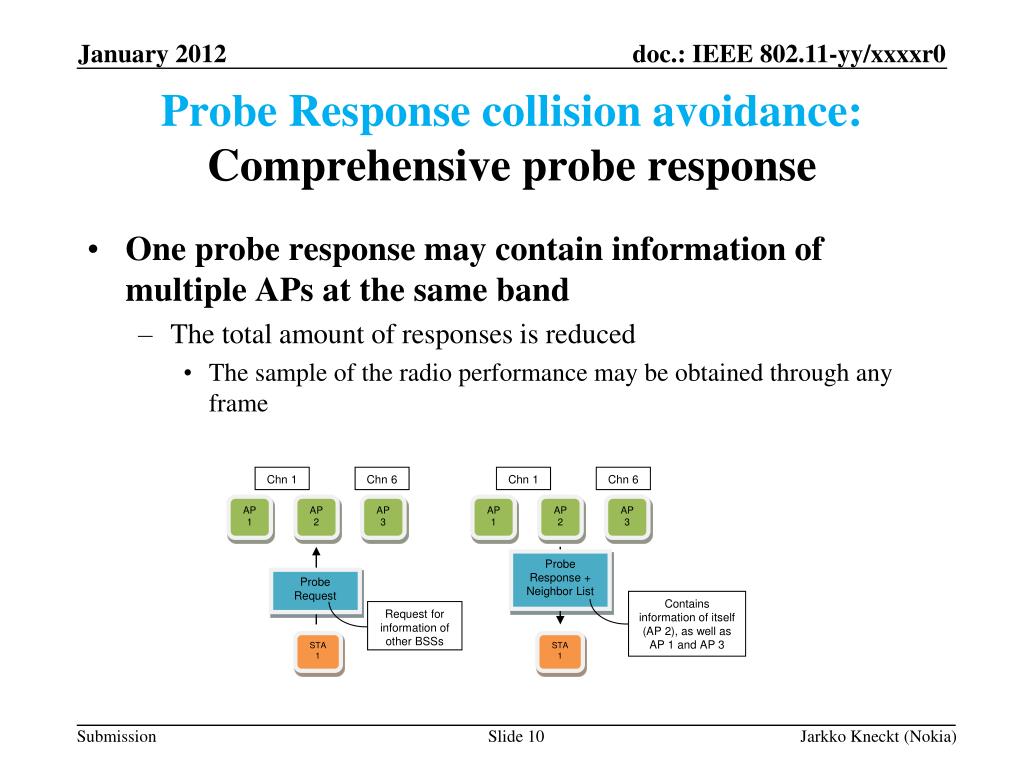 January 2012

doc.: IEEE 802.11-yy/xxxxr0

Probe Response collision avoidance: Comprehensive probe response

• One probe response may contain information of multiple APs at the same band

– The total amount of responses is reduced

• The sample of the radio performance may be obtained through any frame

Chn 1

Chn 6

AP 1

AP 2

AP 3

Probe Request

Request for information of other BSSs

STA 1

Chn 1

Chn 6

AP 1

AP 2

AP 3

Probe Response + Neighbor List

Contains information of itself (AP 2), as well as AP 1 and AP 3

STA 1

Submission

Slide 10

Jarkko Kneckt (Nokia)